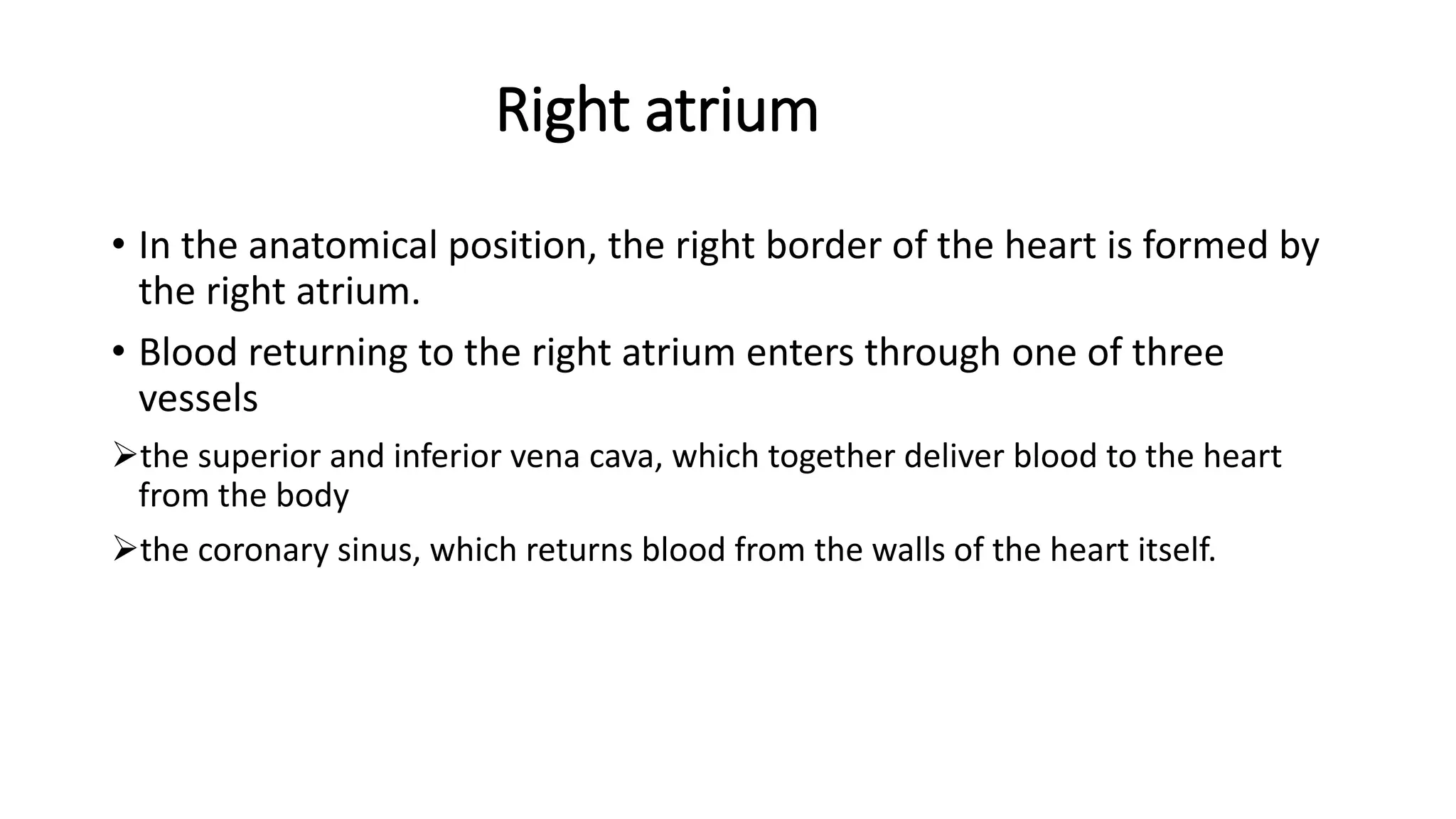 Right atrium

• In the anatomical position, the right border of the heart is formed by the right atrium.

• Blood returning to the right atrium enters through one of three vessels

➢the superior and inferior vena cava, which together deliver blood to the heart from the body

➢the coronary sinus, which returns blood from the walls of the heart itself.